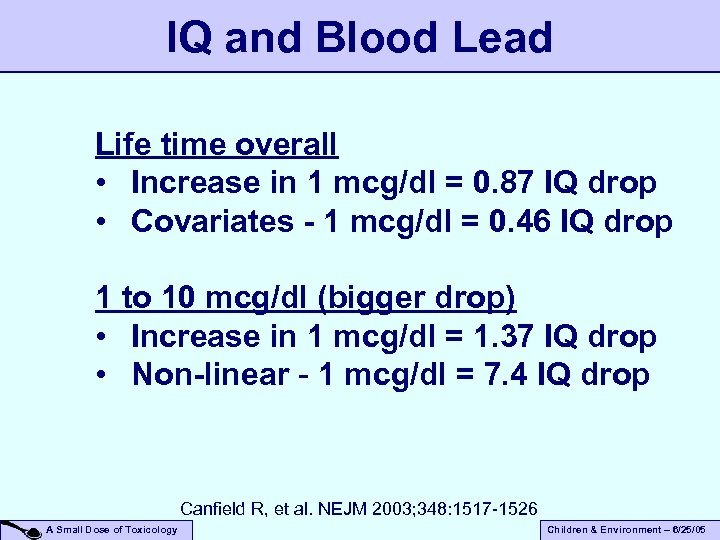 IQ and Blood Lead

Life time overall
• Increase in 1 mcg/dl = 0.87 IQ drop
• Covariates - 1 mcg/dl = 0.46 IQ drop

1 to 10 mcg/dl (bigger drop)
• Increase in 1 mcg/dl = 1.37 IQ drop
• Non-linear - 1 mcg/dl = 7.4 IQ drop

Canfield R, et al. NEJM 2003;348:1517-1526

A Small Dose of Toxicology

Children & Environment – 6/25/05